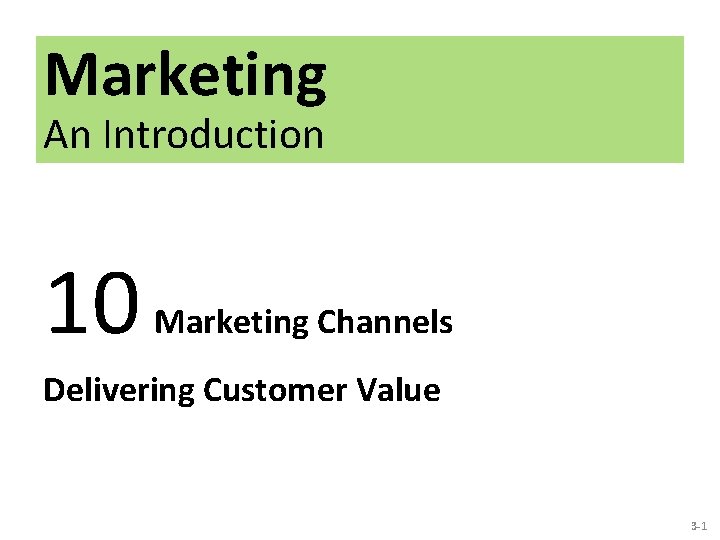 Marketing
An Introduction

10 Marketing Channels

Delivering Customer Value

3-1